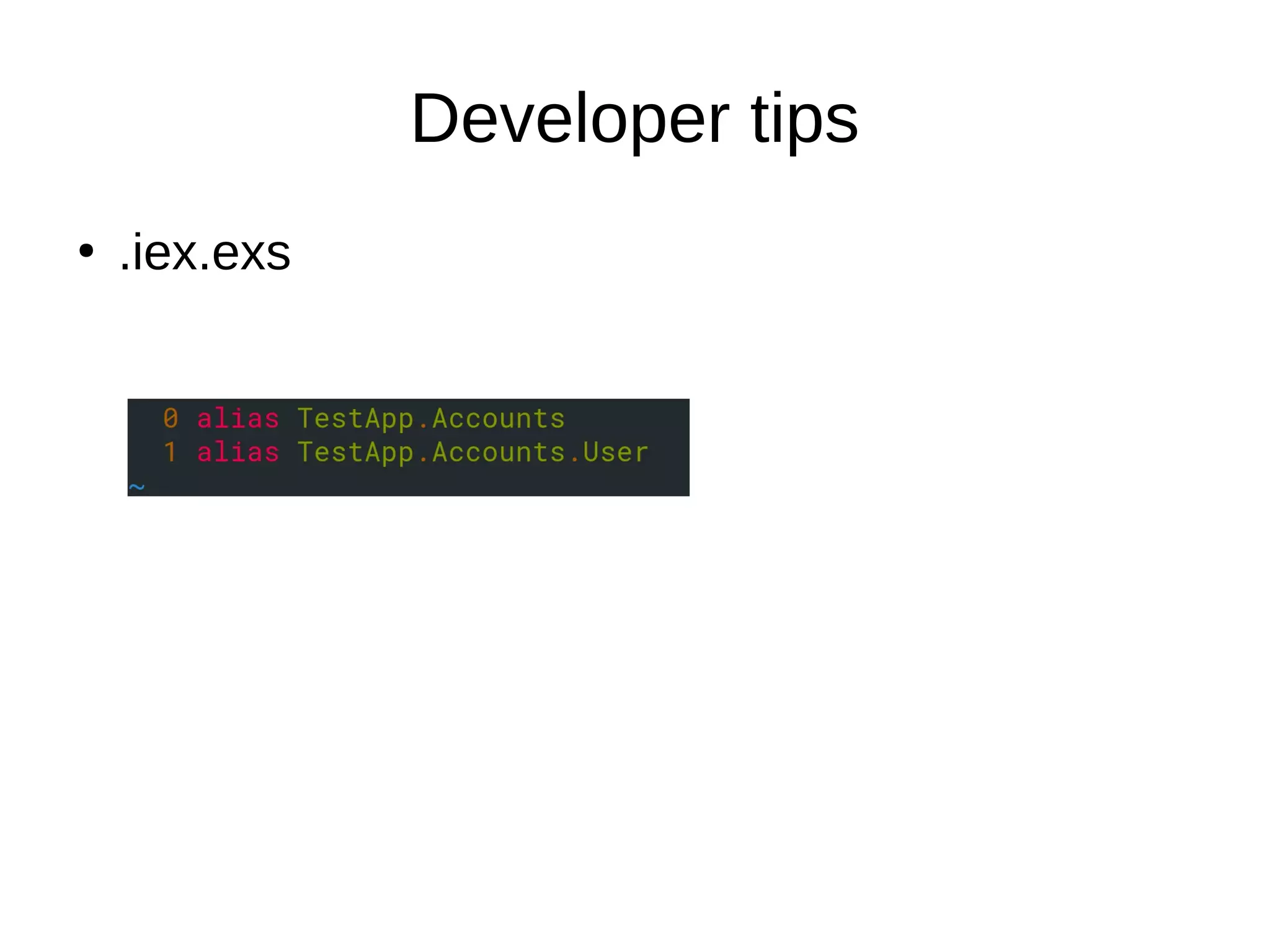 Developer tips

• .iex.exs

0 alias TestApp.Accounts
1 alias TestApp.Accounts.User
~